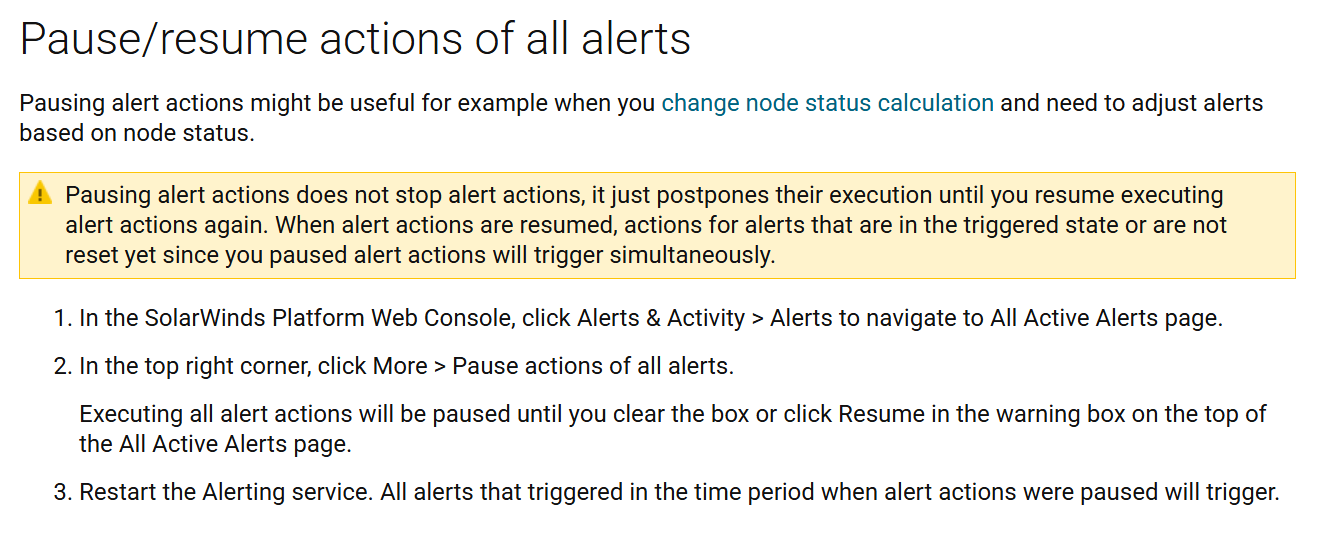 Pause/resume actions of all alerts

Pausing alert actions might be useful for example when you change node status calculation and need to adjust alerts based on node status.

Pausing alert actions does not stop alert actions, it just postpones their execution until you resume executing alert actions again. When alert actions are resumed, actions for alerts that are in the triggered state or are not reset yet since you paused alert actions will trigger simultaneously.

1. In the SolarWinds Platform Web Console, click Alerts & Activity > Alerts to navigate to All Active Alerts page.

2. In the top right corner, click More > Pause actions of all alerts.

Executing all alert actions will be paused until you clear the box or click Resume in the warning box on the top of the All Active Alerts page.

3. Restart the Alerting service. All alerts that triggered in the time period when alert actions were paused will trigger.